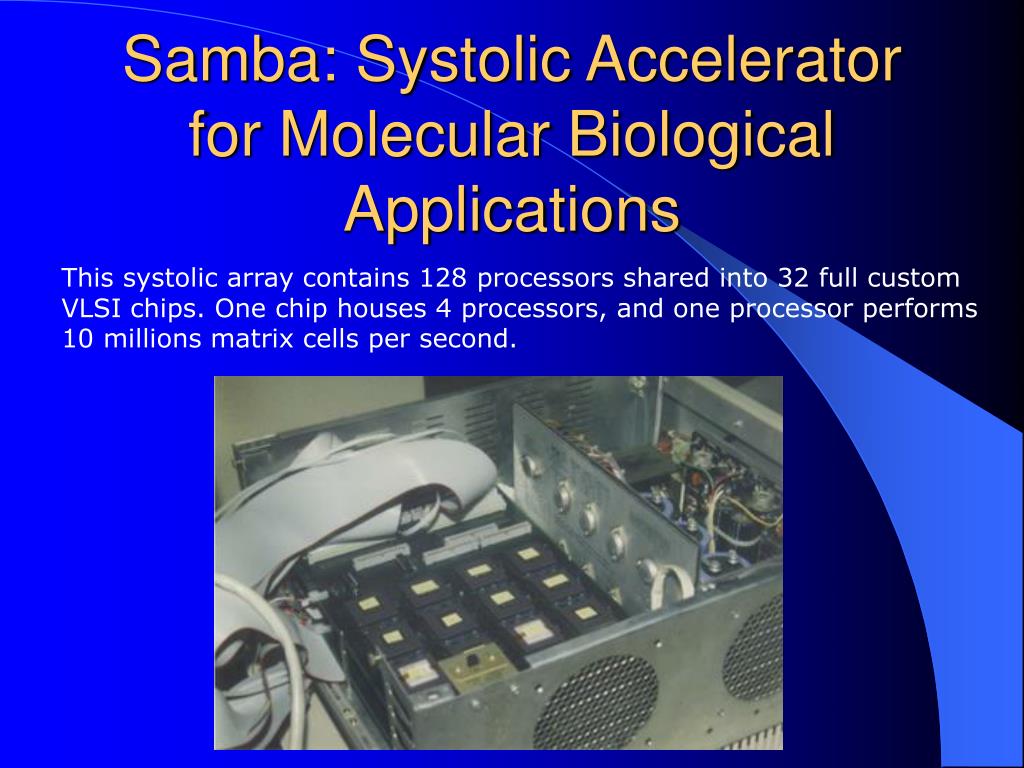 Samba: Systolic Accelerator for Molecular Biological Applications

This systolic array contains 128 processors shared into 32 full custom VLSI chips. One chip houses 4 processors, and one processor performs 10 millions matrix cells per second.